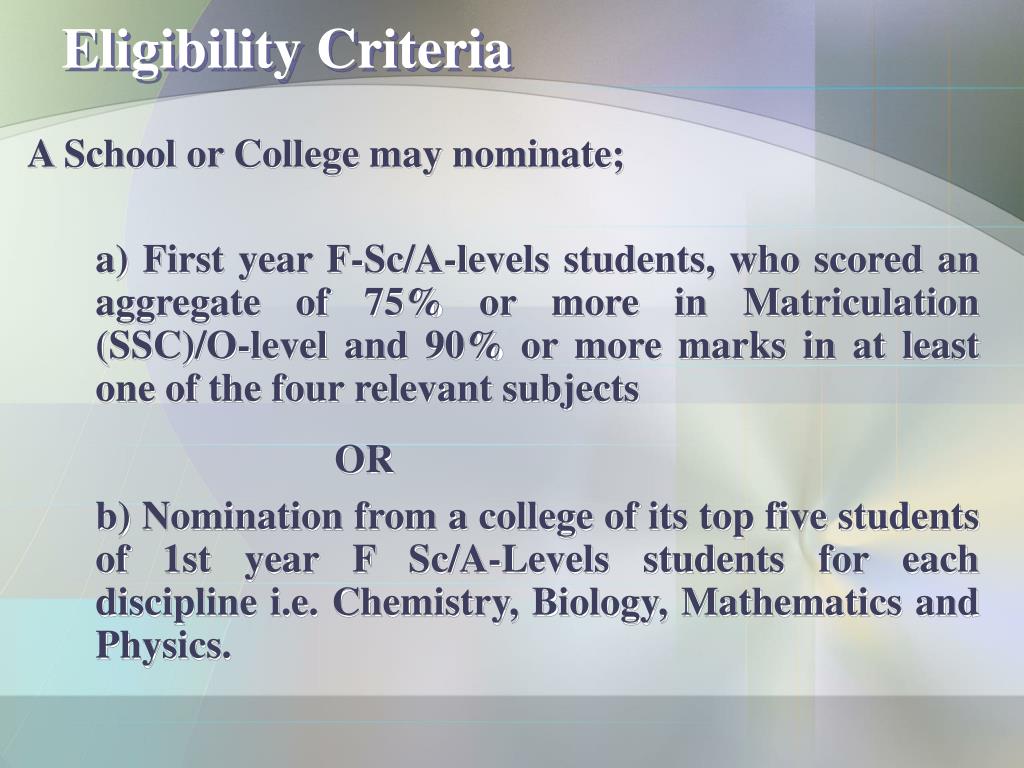 Eligibility Criteria

A School or College may nominate;

a) First year F-Sc/A-levels students, who scored an aggregate of 75% or more in Matriculation (SSC)/O-level and 90% or more marks in at least one of the four relevant subjects

OR

b) Nomination from a college of its top five students of 1st year F Sc/A-Levels students for each discipline i.e. Chemistry, Biology, Mathematics and Physics.